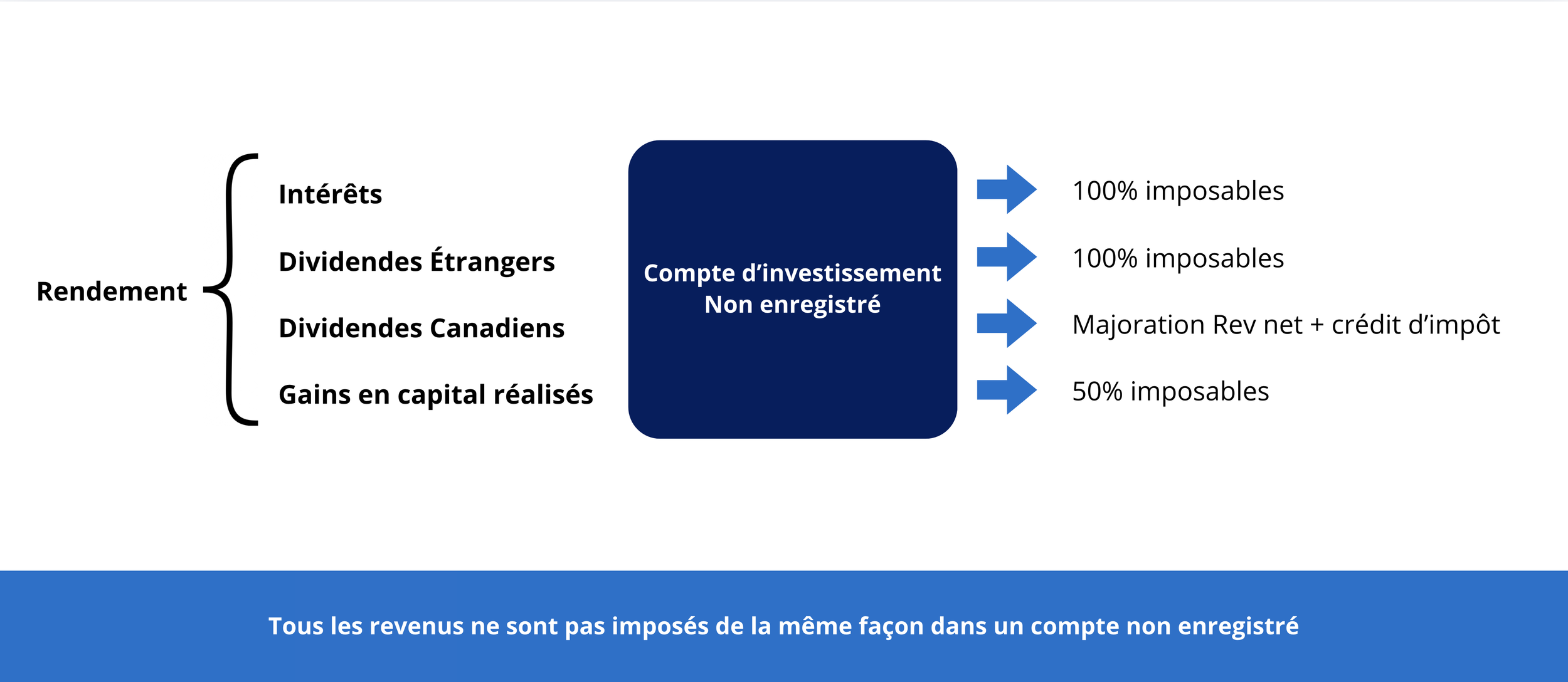 Rendement

Intérêts

Dividendes Étrangers

Dividendes Canadiens

Gains en capital réalisés

Compte d'investissement Non enregistré

100% imposables

100% imposables

Majoration Rev net + crédit d'impôt

50% imposables

Tous les revenus ne sont pas imposés de la même façon dans un compte non enregistré